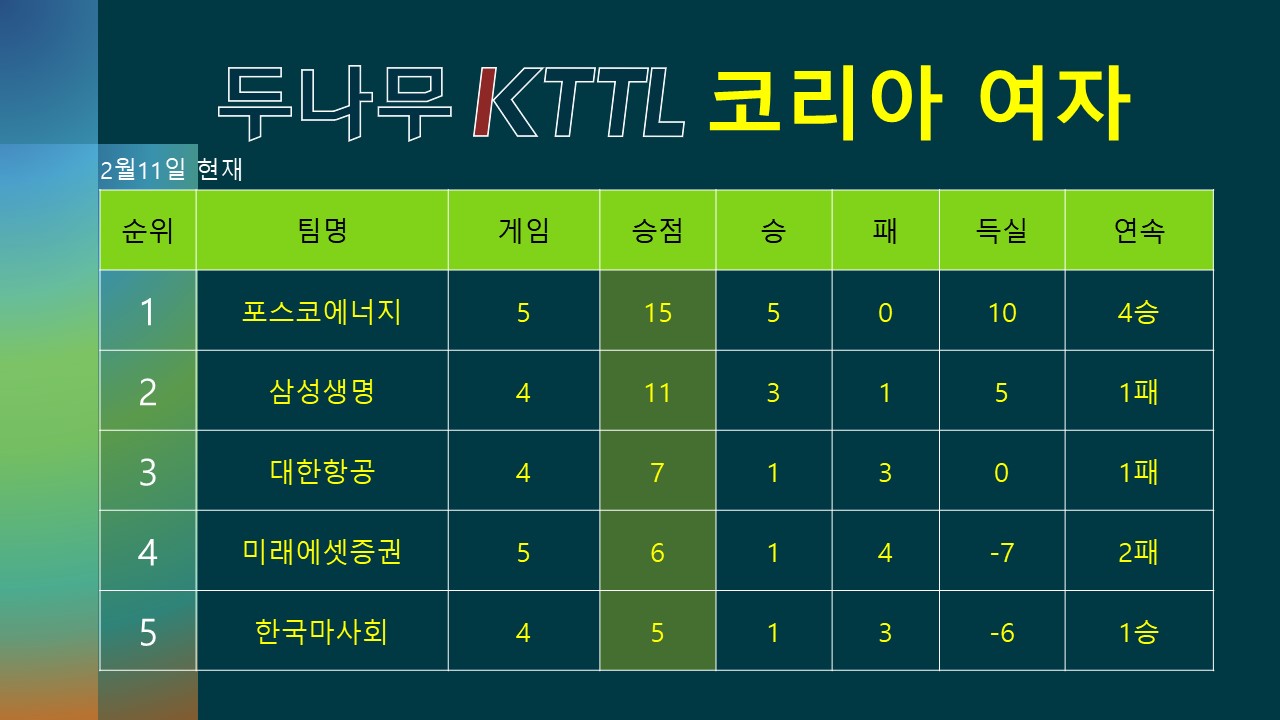 두나무 KTTL 코리아 여자

2월11일 현재

| 순위 | 팀명 | 게임 | 승점 | 승 | 패 | 득실 | 연속 |
|---|---|---|---|---|---|---|---|
| 1 | 포스코에너지 | 5 | 15 | 5 | 0 | 10 | 4승 |
| 2 | 삼성생명 | 4 | 11 | 3 | 1 | 5 | 1패 |
| 3 | 대한항공 | 4 | 7 | 1 | 3 | 0 | 1패 |
| 4 | 미래에셋증권 | 5 | 6 | 1 | 4 | -7 | 2패 |
| 5 | 한국마사회 | 4 | 5 | 1 | 3 | -6 | 1승 |